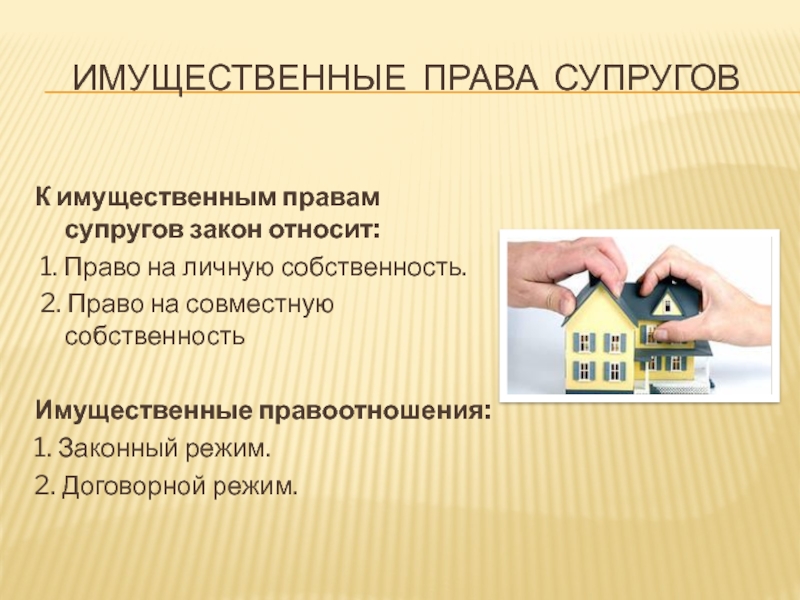 ИМУЩЕСТВЕННЫЕ ПРАВА СУПРУГОВ

К имущественным правам супругов закон относит:
1. Право на личную собственность.
2. Право на совместную собственность

Имущественные правоотношения:
1. Законный режим.
2. Договорной режим.